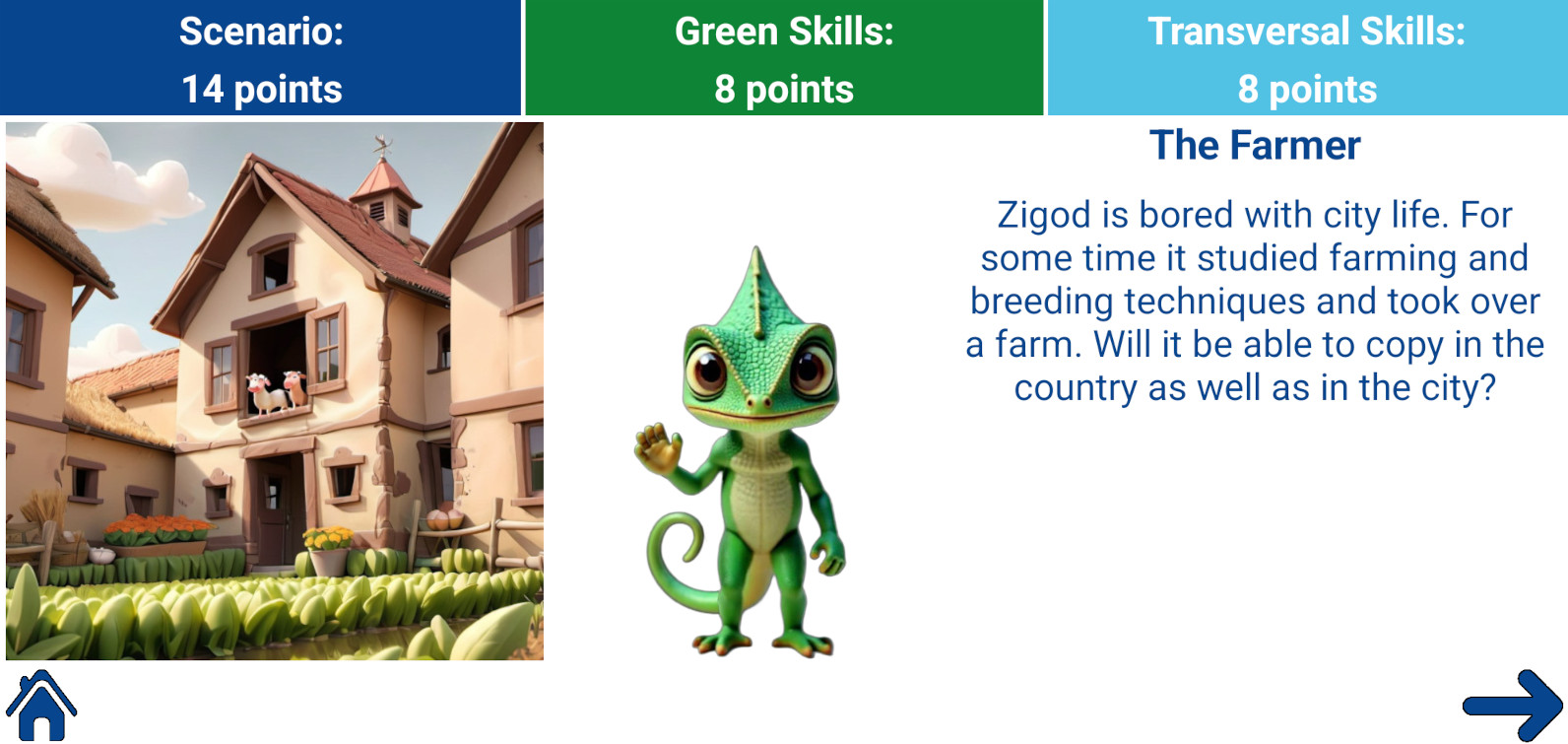 Scenario:
14 points

Green Skills:
8 points

Transversal Skills:
8 points

The Farmer

Zigod is bored with city life. For some time it studied farming and breeding techniques and took over a farm. Will it be able to copy in the country as well as in the city?